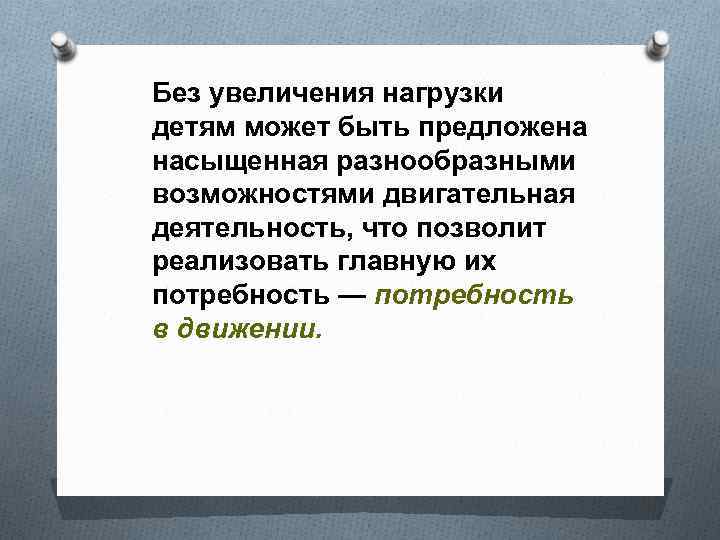 Без увеличения нагрузки детям может быть предложена насыщенная разнообразными возможностями двигательная деятельность, что позволит реализовать главную их потребность — потребность в движении.